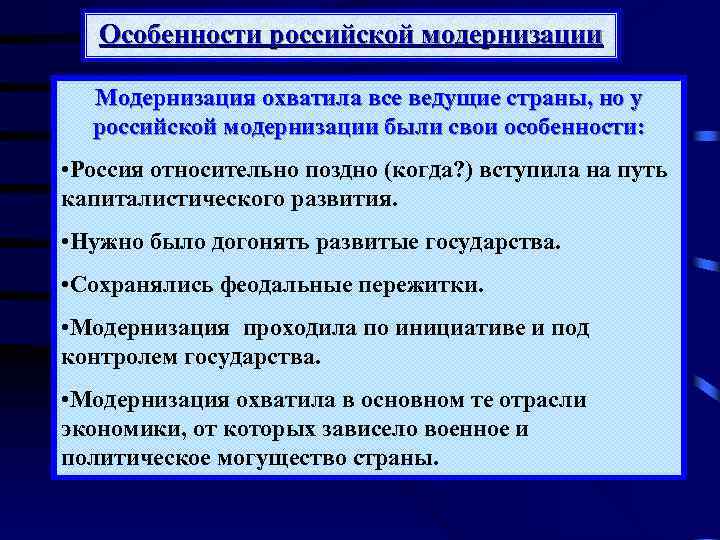 Особенности российской модернизации

Модернизация охватила все ведущие страны, но у российской модернизации были свои особенности:

•Россия относительно поздно (когда?) вступила на путь капиталистического развития.

•Нужно было догонять развитые государства.

•Сохранялись феодальные пережитки.

•Модернизация проходила по инициативе и под контролем государства.

•Модернизация охватила в основном те отрасли экономики, от которых зависело военное и политическое могущество страны.